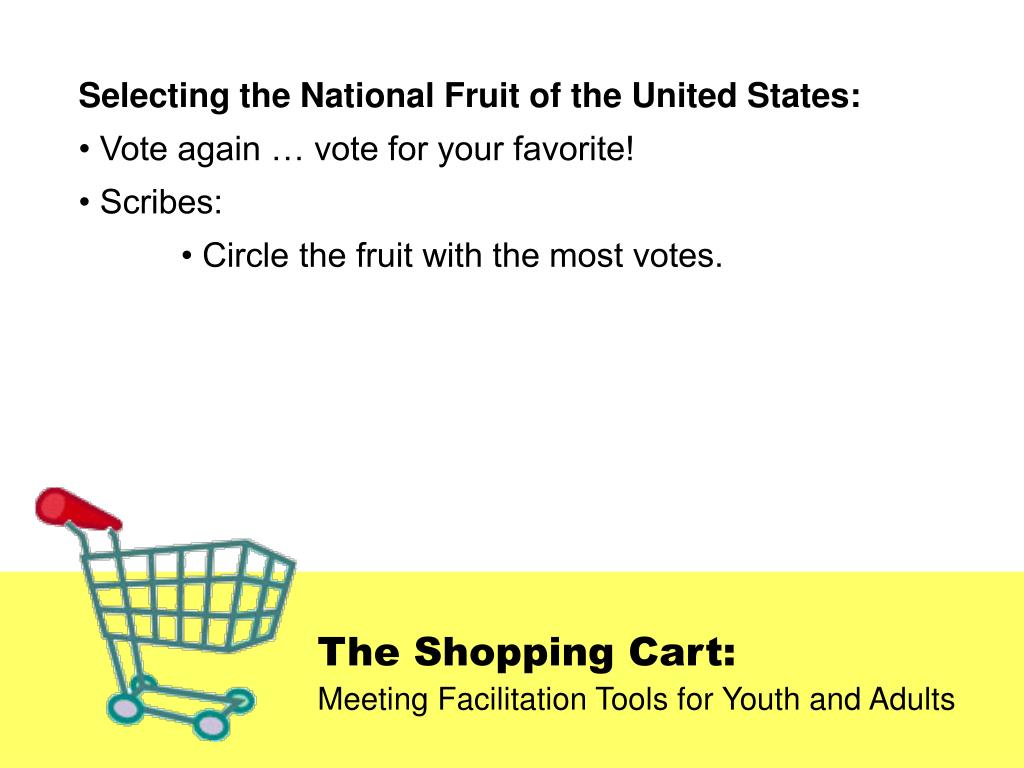 Selecting the National Fruit of the United States:

• Vote again … vote for your favorite!

• Scribes:

• Circle the fruit with the most votes.

The Shopping Cart:

Meeting Facilitation Tools for Youth and Adults